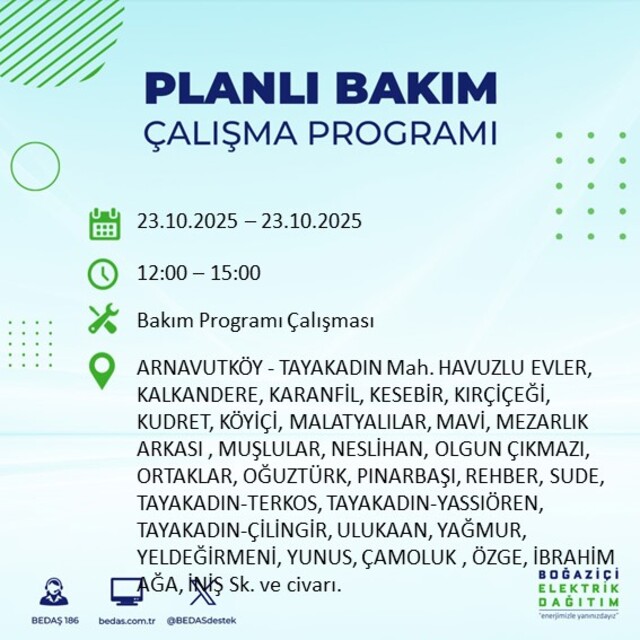 PLANLI BAKIM
ÇALIŞMA PROGRAMI

23.10.2025 – 23.10.2025

12:00 – 15:00

Bakım Programı Çalışması

ARNAVUTKÖY - TAYAKADIN Mah. HAVUZLU EVLER, KALKANDERE, KARANFİL, KESEBİR, KIRÇİÇEĞİ, KUDRET, KÖYİÇİ, MALATYALILAR, MAVİ, MEZARLIK ARKASI , MUŞLULAR, NESLİHAN, OLGUN ÇIKMAZI, ORTAKLAR, OĞUZTÜRK, PINARBAŞI, REHBER, SUDE, TAYAKADIN-TERKOS, TAYAKADIN-YASSIÖREN, TAYAKADIN-ÇİLİNGİR, ULUKAAN, YAĞMUR, YELDEĞİRMENİ, YUNUS, ÇAMOLUK , ÖZGE, İBRAHİM AĞA, İNİŞ Sk. ve civarı.

BEDAŞ 186
bedas.com.tr
@BEDASdestek

BOĞAZİÇİ
ELEKTRİK
DAĞITIM
"enerjimizle yanınızdayız"